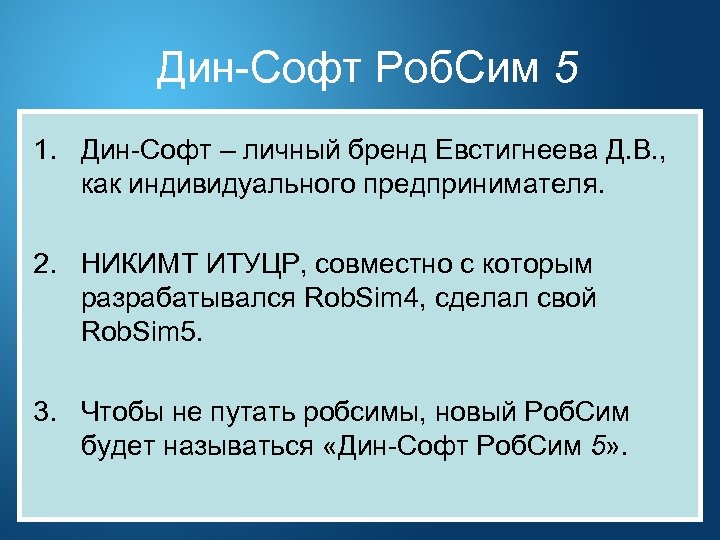 Дин-Софт РобСим 5

1. Дин-Софт – личный бренд Евстигнеева Д.В., как индивидуального предпринимателя.

2. НИКИМТ ИТУЦР, совместно с которым разрабатывался RobSim4, сделал свой RobSim5.

3. Чтобы не путать робсимы, новый РобСим будет называться «Дин-Софт РобСим 5».